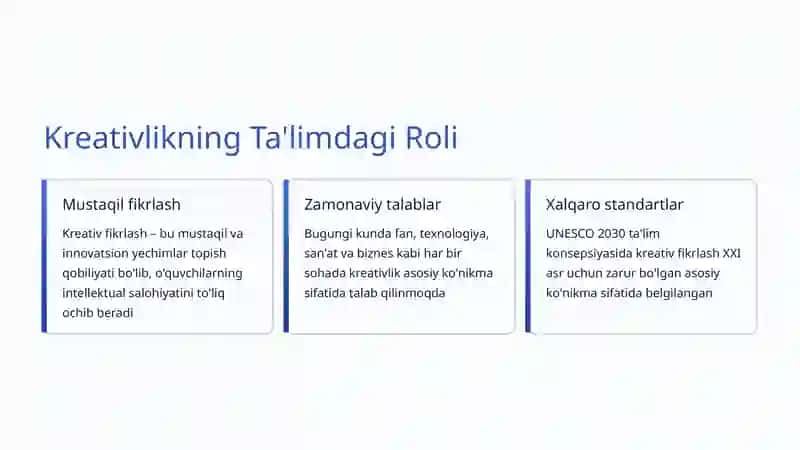 Kreativlikning Ta'limdagi Roli

Mustaqil fikrlash

Kreativ fikrlash – bu mustaqil va innovatsion yechimlar topish qobiliyati bo'lib, o'quvchilarning intellektual salohiyatini to'liq ochib beradi

Zamonaviy talablar

Bugungi kunda fan, texnologiya, san'at va biznes kabi har bir sohada kreativlik asosiy ko'nikma sifatida talab qilinmoqda

Xalqaro standartlar

UNESCO 2030 ta'lim konsepsiyasida kreativ fikrlash XXI asr uchun zarur bo'lgan asosiy ko'nikma sifatida belgilangan